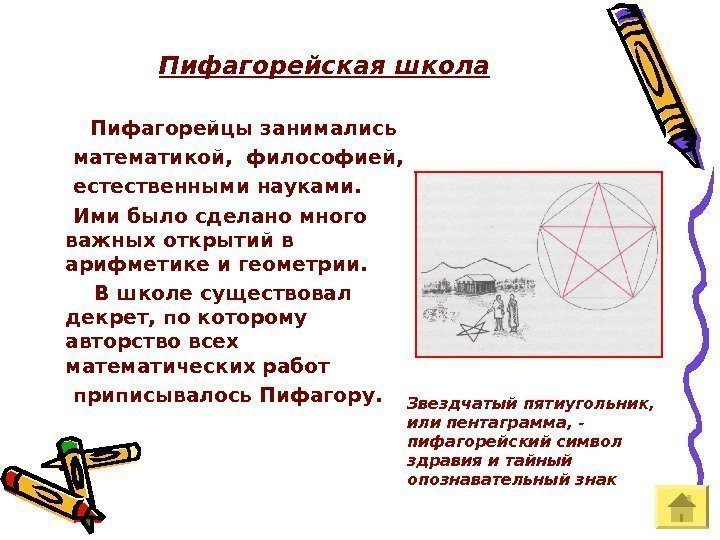 Пифагорейская школа

Пифагорейцы занимались математикой, философией, естественными науками.

Ими было сделано много важных открытий в арифметике и геометрии.

В школе существовал декрет, по которому авторство всех математических работ приписывалось Пифагору.

Звездчатый пятиугольник, или пентаграмма, - пифагорейский символ здравия и тайный опознавательный знак